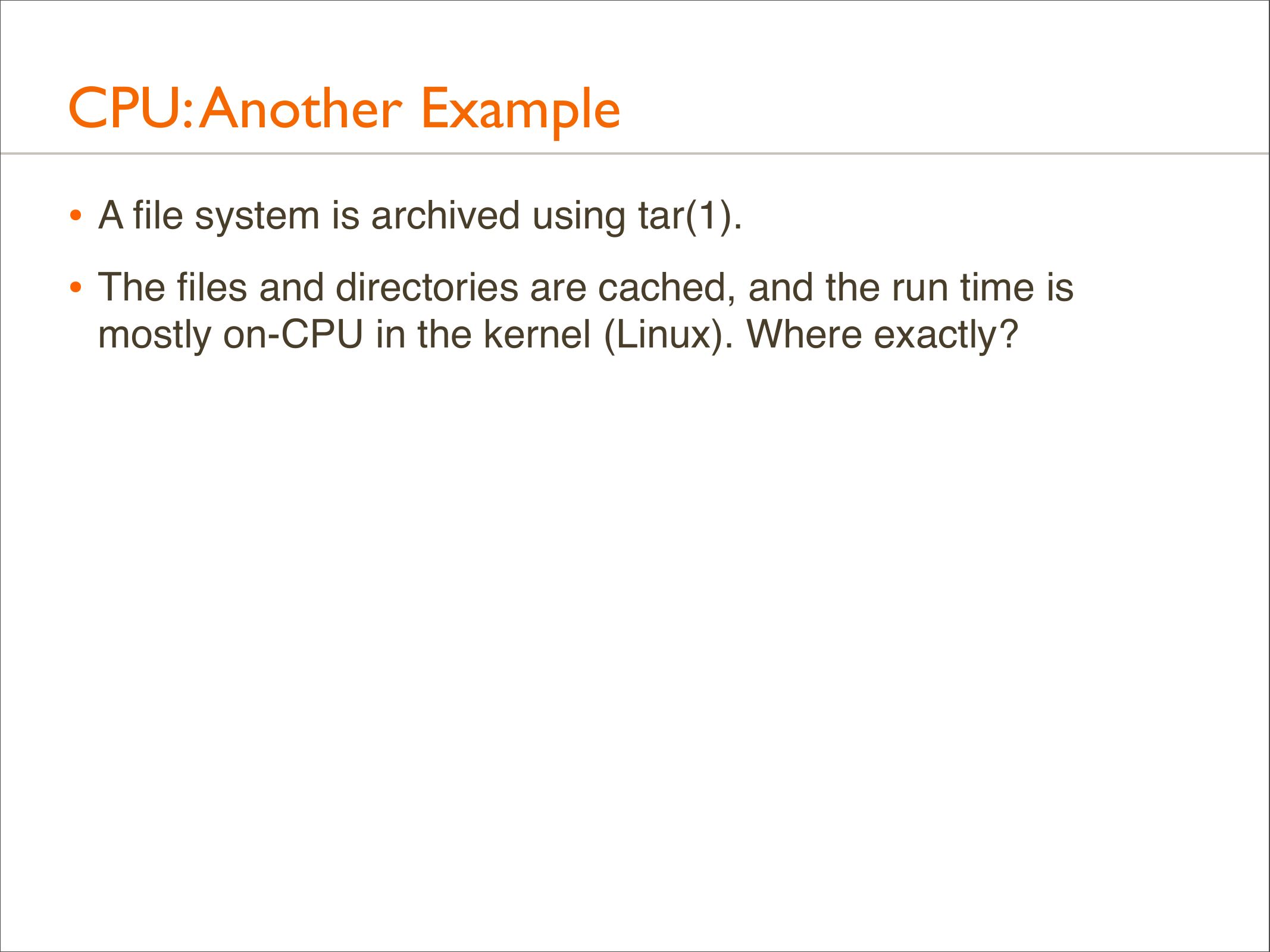 CPU: Another Example

• A file system is archived using tar(1).

• The files and directories are cached, and the run time is mostly on-CPU in the kernel (Linux). Where exactly?